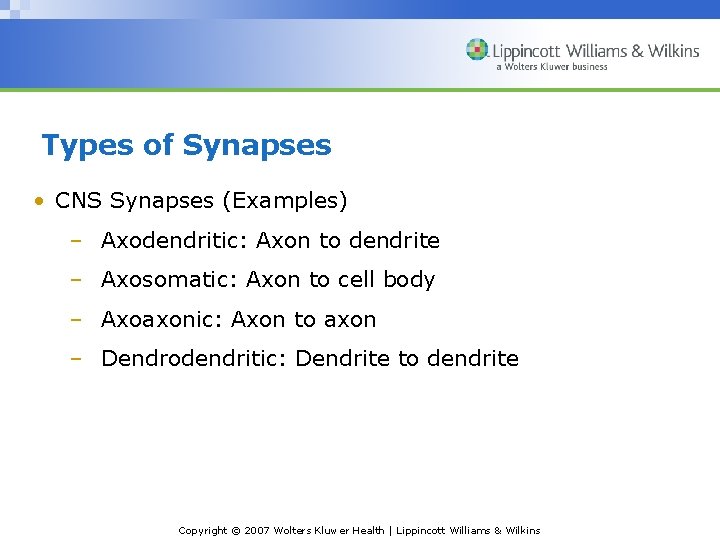 Lippincott Williams & Wilkins
a Wolters Kluwer business

Types of Synapses

• CNS Synapses (Examples)
– Axodendritic: Axon to dendrite
– Axosomatic: Axon to cell body
– Axoaxonic: Axon to axon
– Dendrodendritic: Dendrite to dendrite

Copyright © 2007 Wolters Kluwer Health | Lippincott Williams & Wilkins